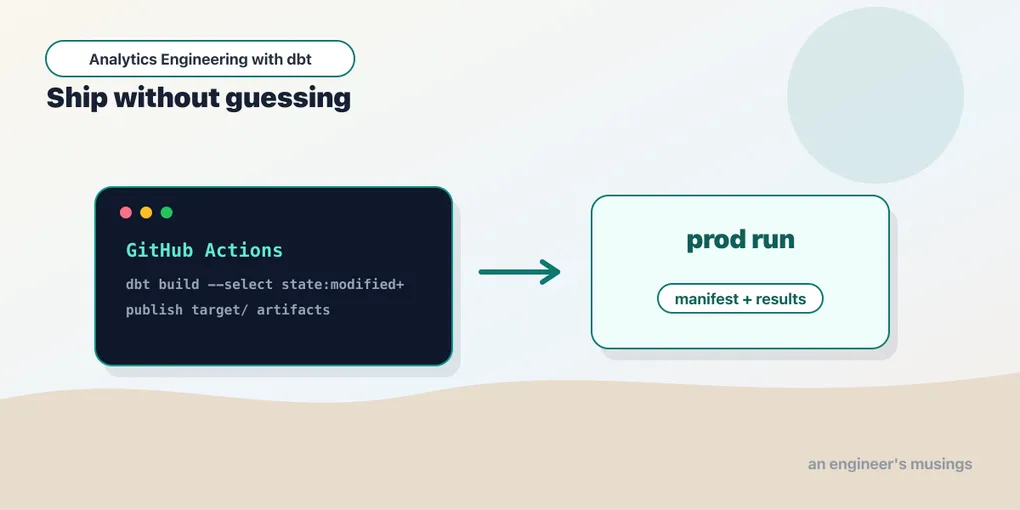 Analytics Engineering with dbt

Ship without guessing

GitHub Actions

dbt build --select state:modified+
publish target/ artifacts

prod run

manifest + results

an engineer's musings